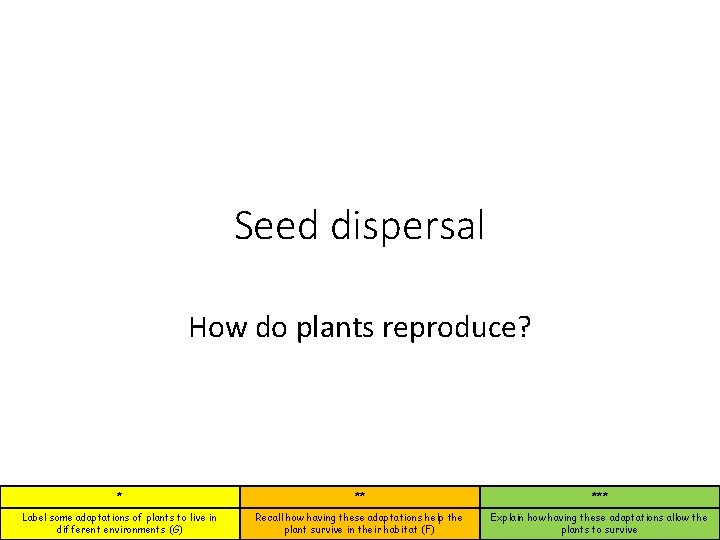 Seed dispersal

How do plants reproduce?

| * | ** | *** |
|---|---|---|
| Label some adaptations of plants to live in different environments (G) | Recall how having these adaptations help the plant survive in their habitat (F) | Explain how having these adaptations allow the plants to survive |